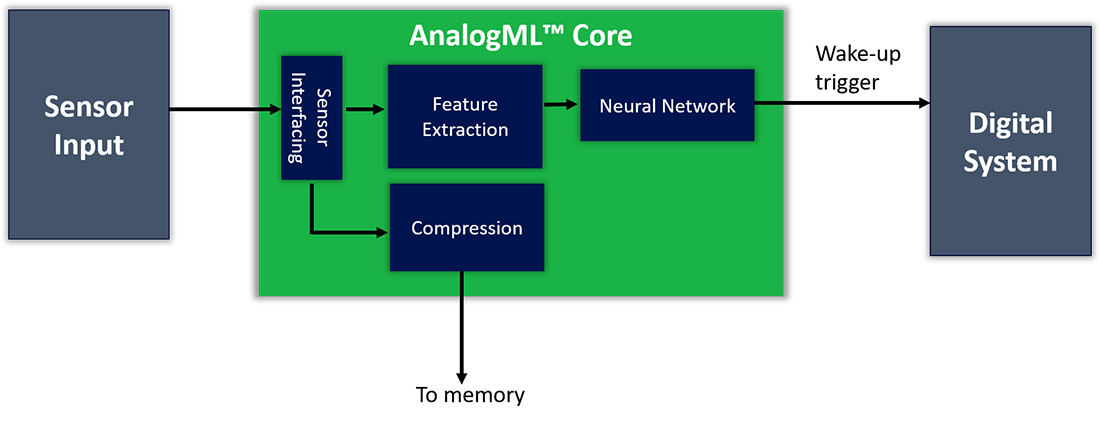 Sensor Input

AnalogML™ Core

Sensor Interfacing

Feature Extraction

Neural Network

Compression

Wake-up trigger

Digital System

To memory